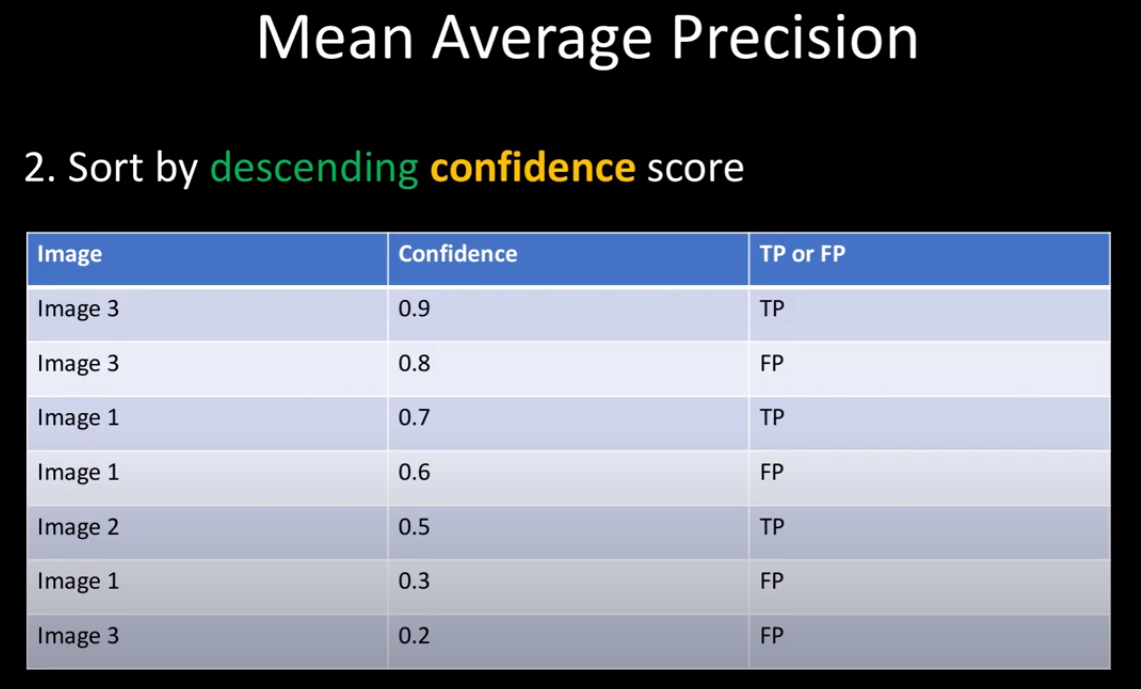 Mean Average Precision

2. Sort by descending confidence score

| Image | Confidence | TP or FP |
|---|---|---|
| Image 3 | 0.9 | TP |
| Image 3 | 0.8 | FP |
| Image 1 | 0.7 | TP |
| Image 1 | 0.6 | FP |
| Image 2 | 0.5 | TP |
| Image 1 | 0.3 | FP |
| Image 3 | 0.2 | FP |